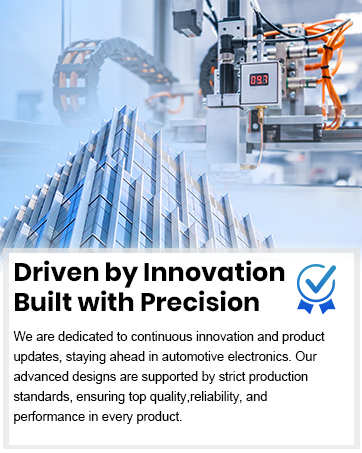 09.7

Driven by Innovation
Built with Precision

We are dedicated to continuous innovation and product updates, staying ahead in automotive electronics. Our advanced designs are supported by strict production standards, ensuring top quality,reliability, and performance in every product.